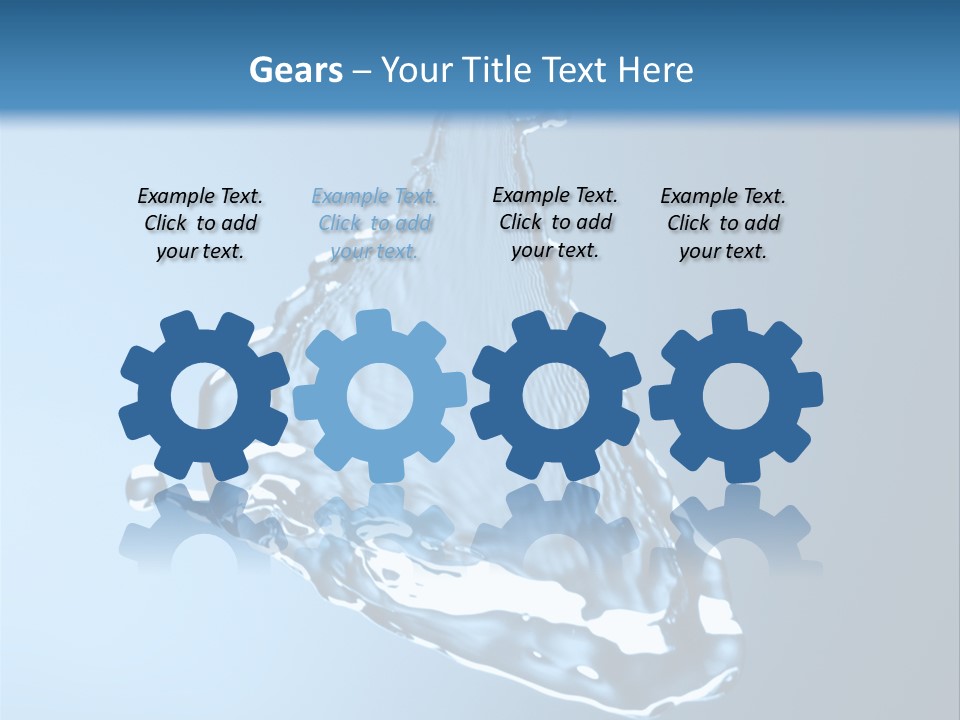 Gears – Your Title Text Here

Example Text. Click to add your text.

Example Text. Click to add your text.

Example Text. Click to add your text.

Example Text. Click to add your text.